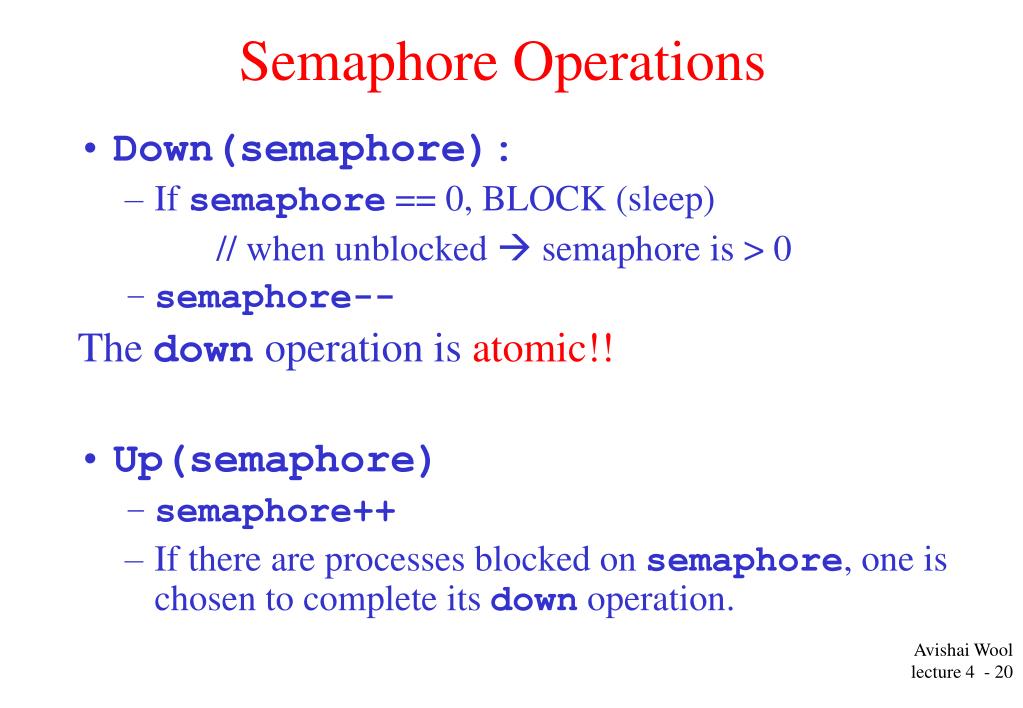 Semaphore Operations

• Down(semaphore):
– If semaphore == 0, BLOCK (sleep)
// when unblocked → semaphore is > 0
– semaphore--

The down operation is atomic!!

• Up(semaphore)
– semaphore++
– If there are processes blocked on semaphore, one is chosen to complete its down operation.

Avishai Wool
lecture 4 - 20